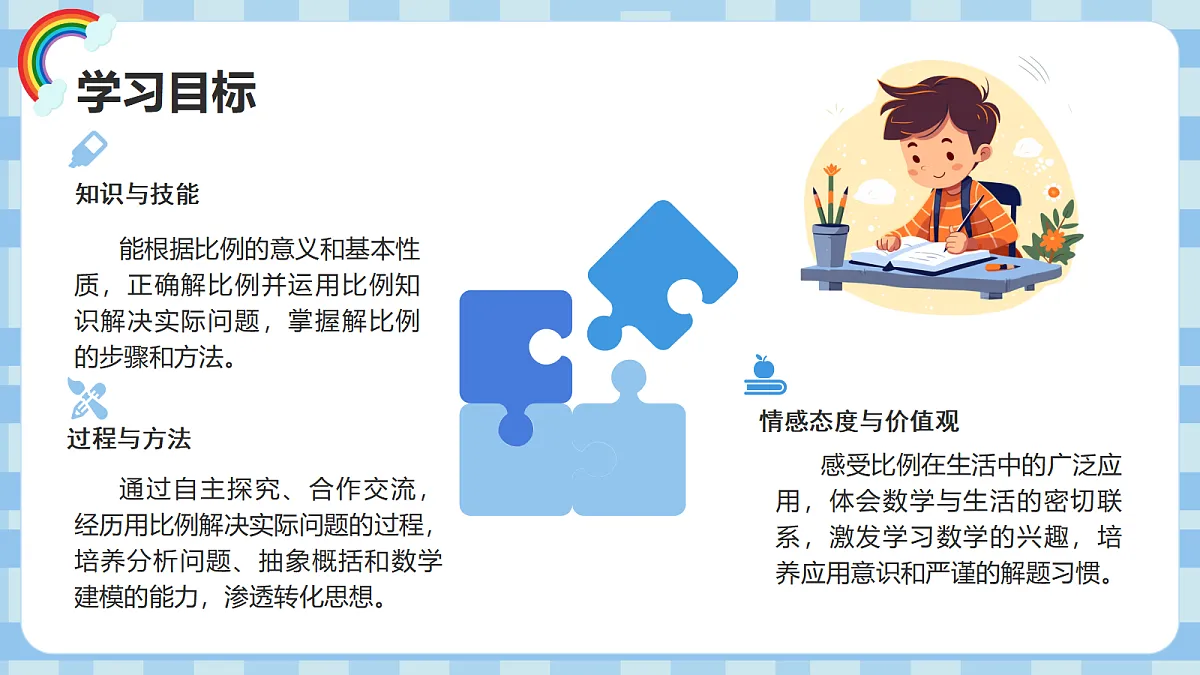 学习目标

知识与技能

能根据比例的意义和基本性质，正确解比例并运用比例知识解决实际问题，掌握解比例的步骤和方法。

过程与方法

通过自主探究、合作交流，经历用比例解决实际问题的过程，培养分析问题、抽象概括和数学建模的能力，渗透转化思想。

情感态度与价值观

感受比例在生活中的广泛应用，体会数学与生活的密切联系，激发学习数学的兴趣，培养应用意识和严谨的解题习惯。